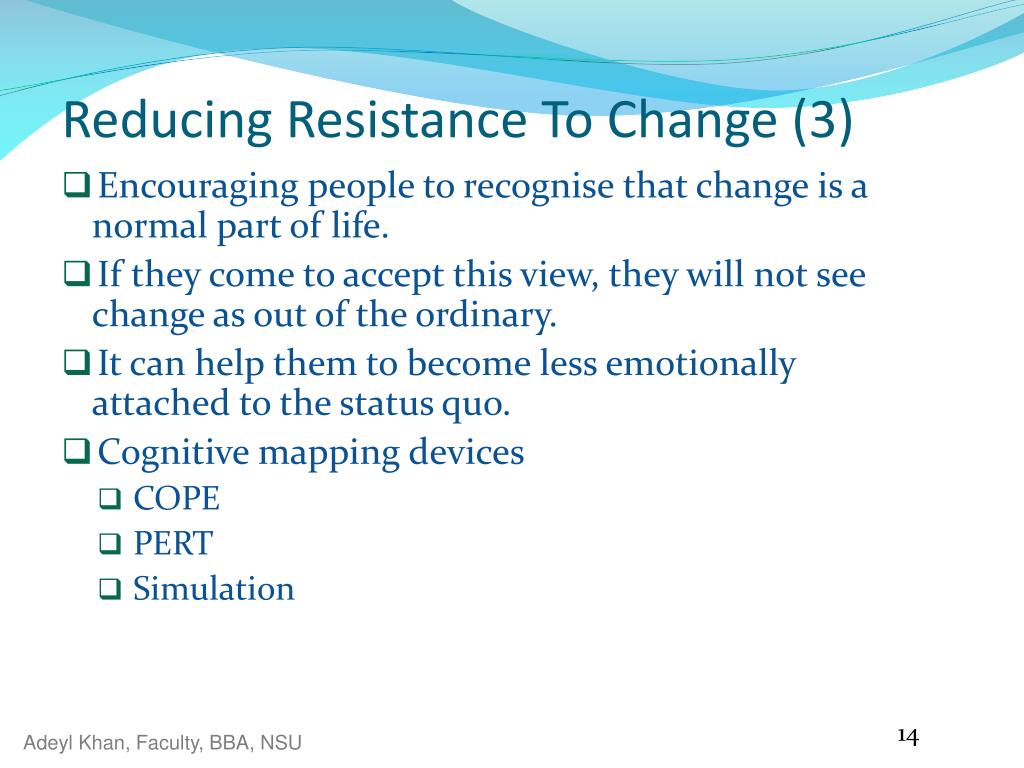 Reducing Resistance To Change (3)

❑ Encouraging people to recognise that change is a normal part of life.

❑ If they come to accept this view, they will not see change as out of the ordinary.

❑ It can help them to become less emotionally attached to the status quo.

❑ Cognitive mapping devices

❑ COPE

❑ PERT

❑ Simulation

Adeyl Khan, Faculty, BBA, NSU

14